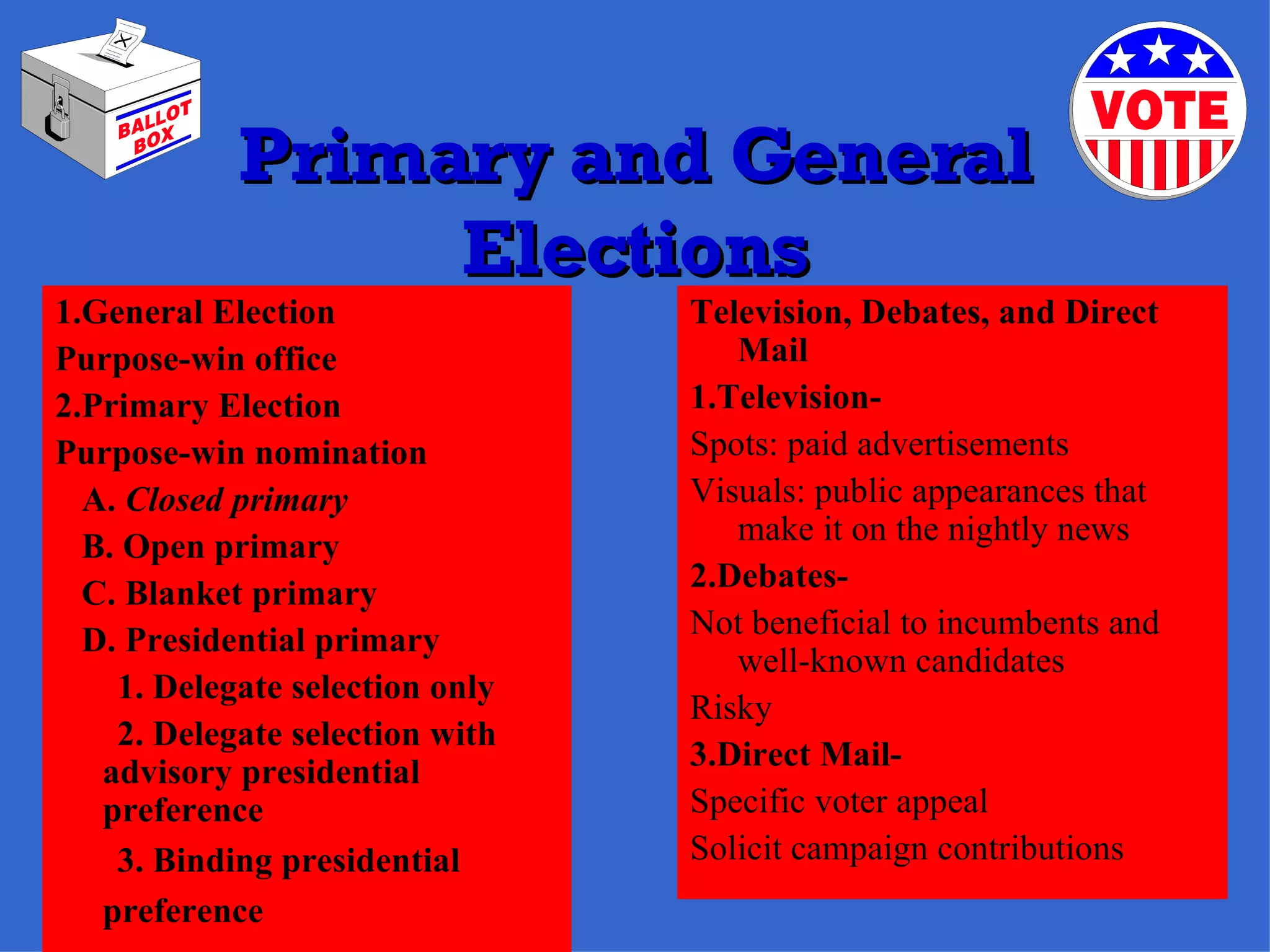 BALLOT BOX

VOTE

Primary and General Elections

1.General Election
Purpose-win office
2.Primary Election
Purpose-win nomination
A. Closed primary
B. Open primary
C. Blanket primary
D. Presidential primary
1. Delegate selection only
2. Delegate selection with advisory presidential preference
3. Binding presidential preference

Television, Debates, and Direct Mail
1.Television-
Spots: paid advertisements
Visuals: public appearances that make it on the nightly news
2.Debates-
Not beneficial to incumbents and well-known candidates
Risky
3.Direct Mail-
Specific voter appeal
Solicit campaign contributions